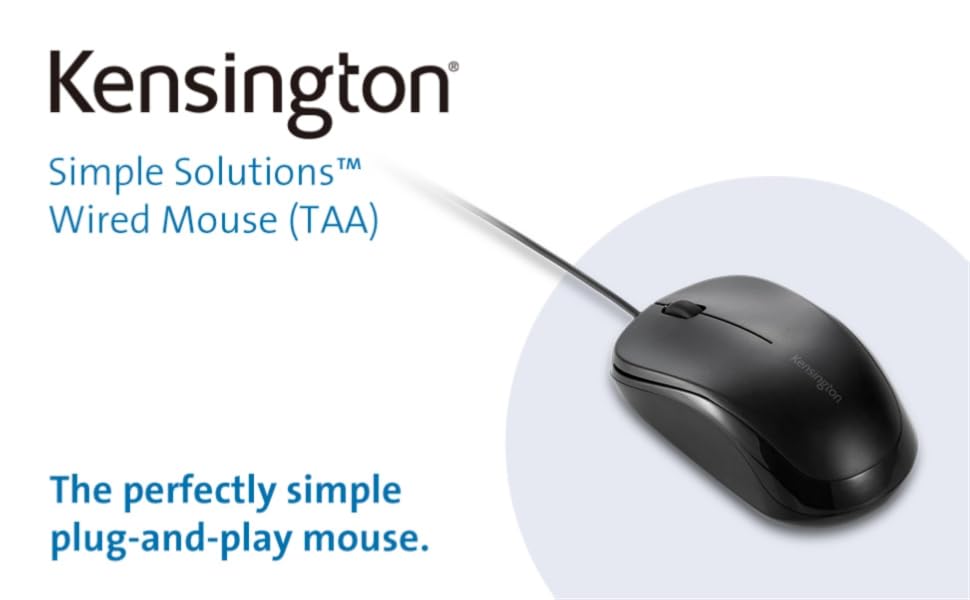 Kensington®

Simple Solutions™
Wired Mouse (TAA)

Kensington

The perfectly simple plug-and-play mouse.